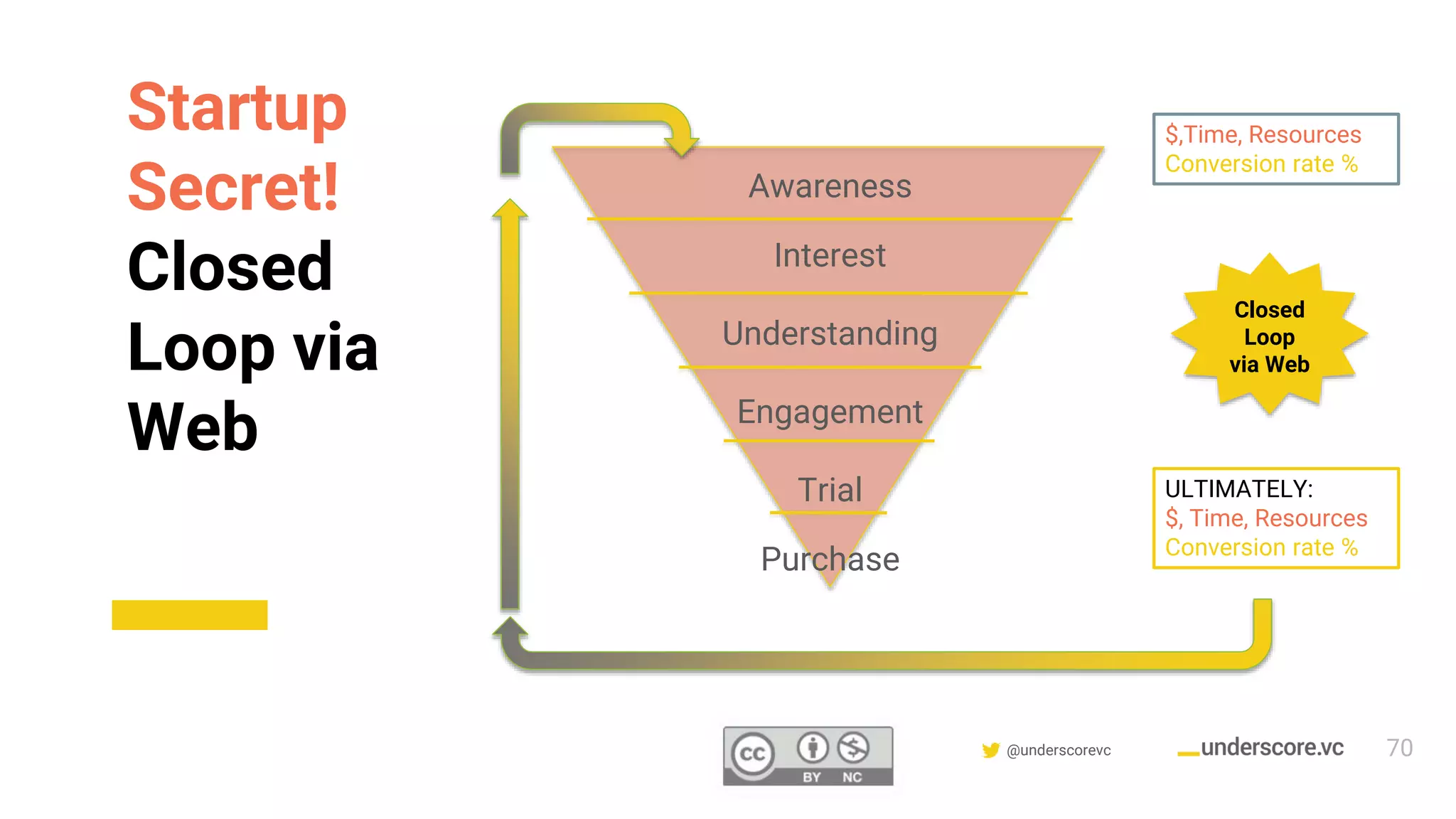 Startup Secret! Closed Loop via Web

Awareness
Interest
Understanding
Engagement
Trial
Purchase

$,Time, Resources
Conversion rate %

Closed Loop via Web

ULTIMATELY:
$, Time, Resources
Conversion rate %

cc BY NC

@underscorevc

_underscore.vc

70